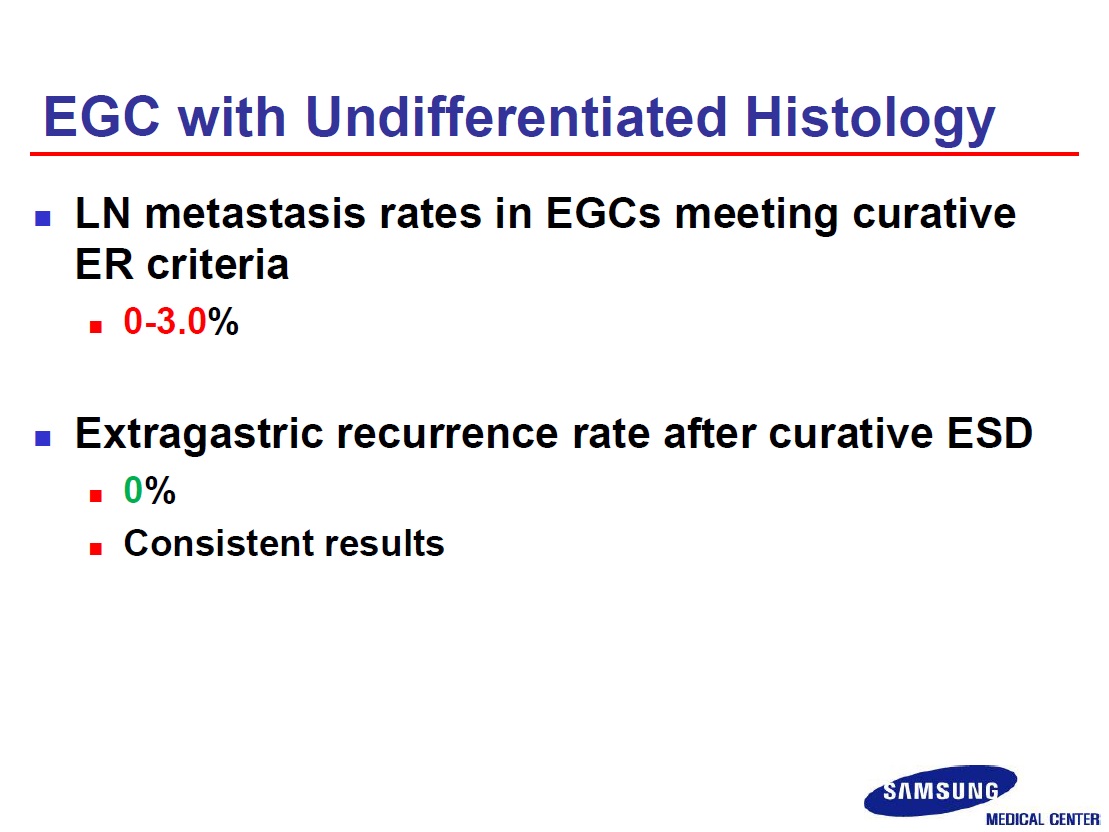 EGC with Undifferentiated Histology

- LN metastasis rates in EGCs meeting curative ER criteria
  - 0-3.0%

- Extragastric recurrence rate after curative ESD
  - 0%
  - Consistent results

SAMSUNG
MEDICAL CENTER